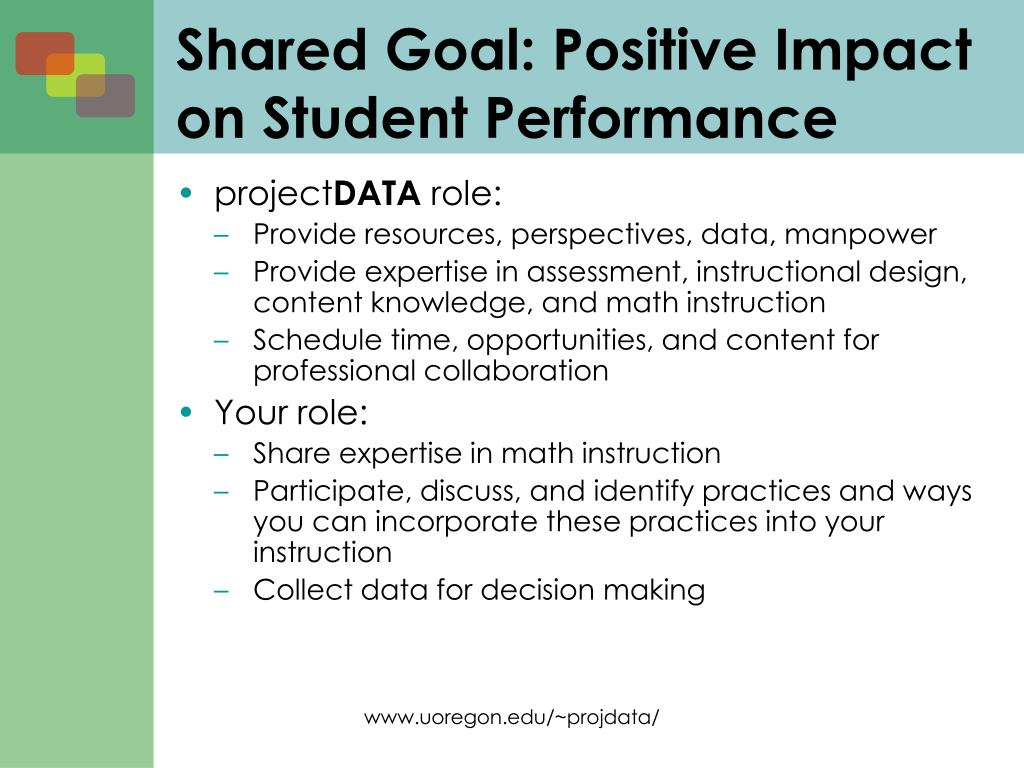 Shared Goal: Positive Impact on Student Performance

• projectDATA role:
– Provide resources, perspectives, data, manpower
– Provide expertise in assessment, instructional design, content knowledge, and math instruction
– Schedule time, opportunities, and content for professional collaboration
• Your role:
– Share expertise in math instruction
– Participate, discuss, and identify practices and ways you can incorporate these practices into your instruction
– Collect data for decision making

www.uoregon.edu/~projdata/